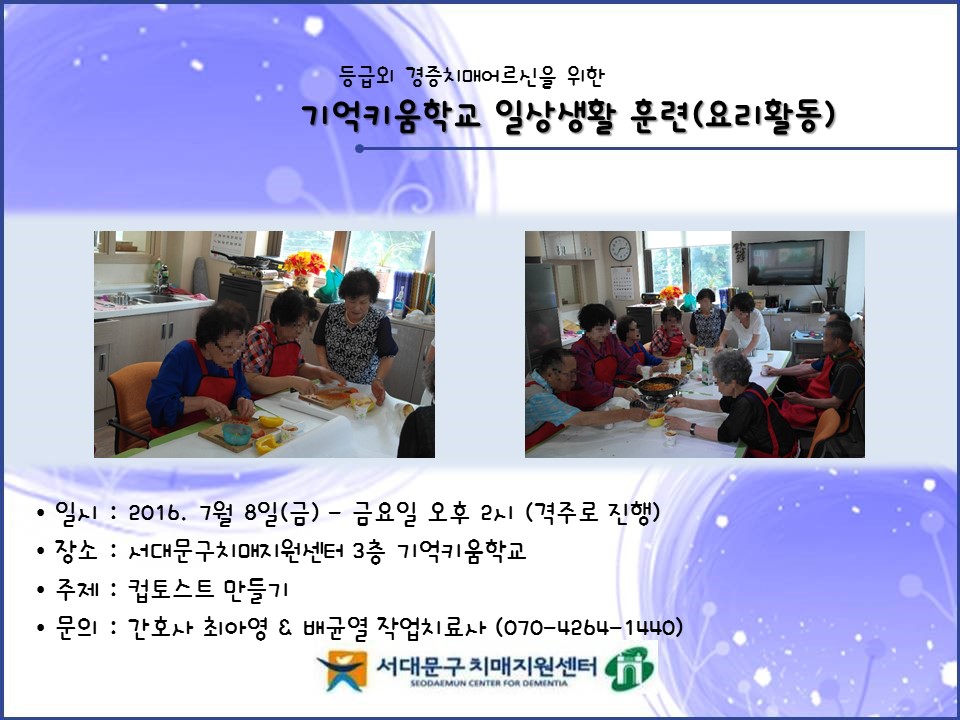 등급외 경증치매어르신을 위한

기억키움학교 일상생활 훈련(요리활동)

• 일시 : 2016. 7월 8일(금) - 금요일 오후 2시 (격주로 진행)
• 장소 : 서대문구치매지원센터 3층 기억키움학교
• 주제 : 컵토스트 만들기
• 문의 : 간호사 최아영 & 배균열 작업치료사 (070-4264-1440)

서대문구 치매지원센터
SEODAEMUN CENTER FOR DEMENTIA